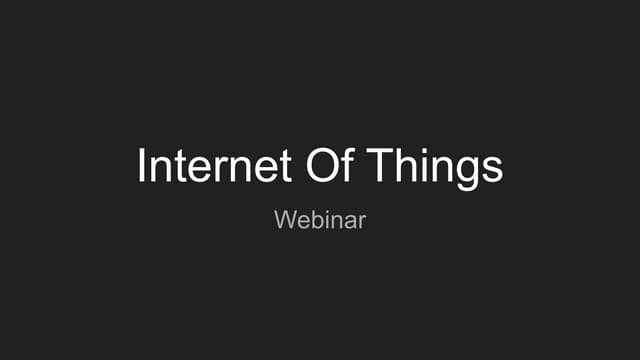 Internet Of Things

Webinar